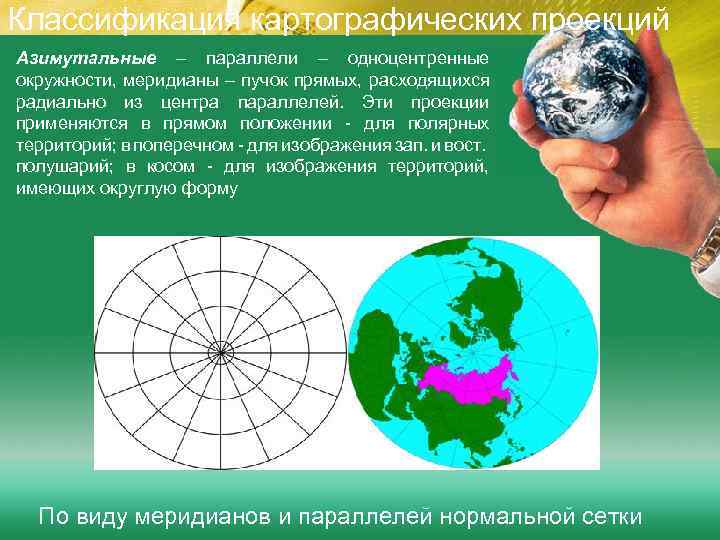 Классификация картографических проекций

Азимутальные – параллели – одноцентренные окружности, меридианы – пучок прямых, расходящихся радиально из центра параллелей. Эти проекции применяются в прямом положении - для полярных территорий; в поперечном - для изображения зап. и вост. полушарий; в косом - для изображения территорий, имеющих округлую форму

По виду меридианов и параллелей нормальной сетки